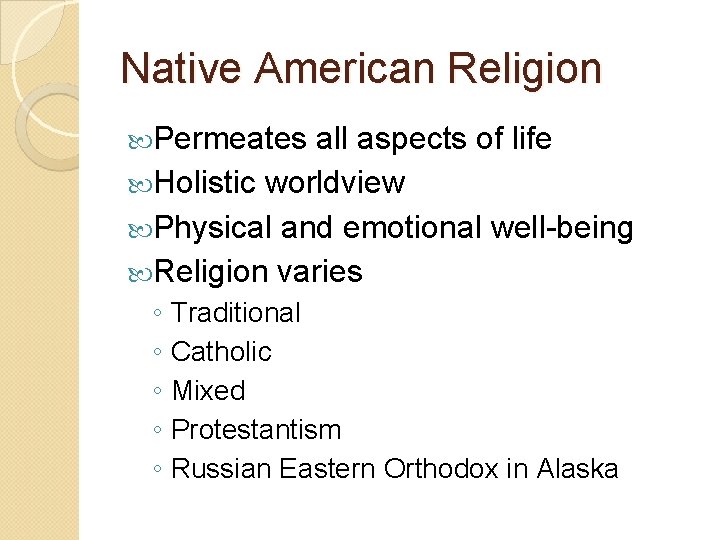 Native American Religion

Permeates all aspects of life
Holistic worldview
Physical and emotional well-being
Religion varies
◦ Traditional
◦ Catholic
◦ Mixed
◦ Protestantism
◦ Russian Eastern Orthodox in Alaska